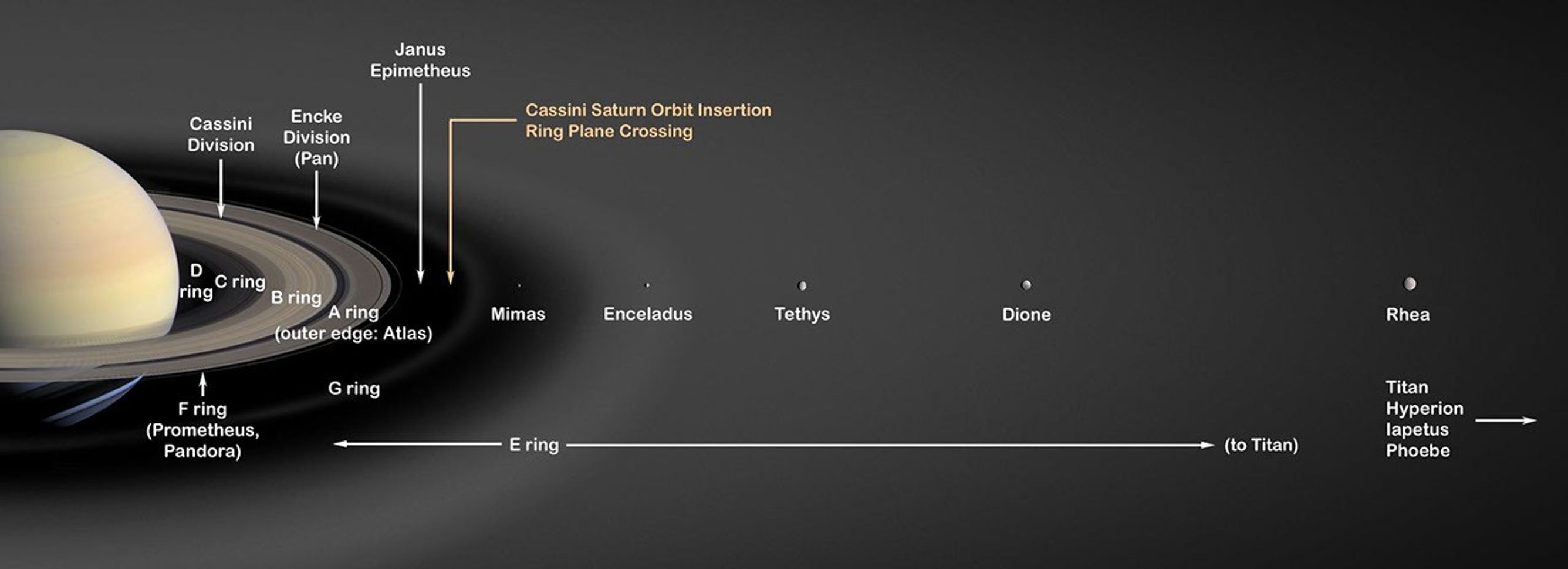 Janus
Epimetheus

Cassini Saturn Orbit Insertion
Ring Plane Crossing

Cassini
Division

Encke
Division
(Pan)

D
ring

C ring

B ring

A ring
(outer edge: Atlas)

Mimas

Enceladus

Tethys

Dione

Rhea

F ring
(Prometheus,
Pandora)

G ring

E ring

(to Titan)

Titan
Hyperion
Iapetus
Phoebe